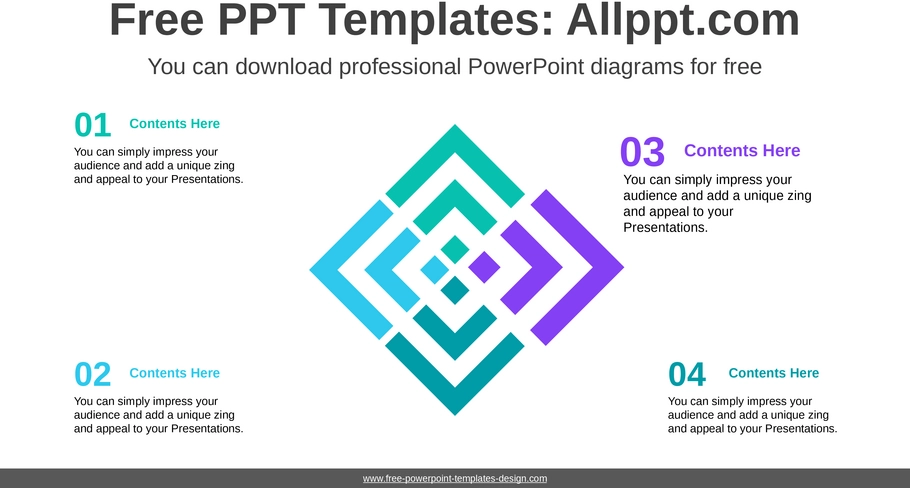 Free PPT Templates: Allppt.com

You can download professional PowerPoint diagrams for free

01 Contents Here

You can simply impress your audience and add a unique zing and appeal to your Presentations.

03 Contents Here

You can simply impress your audience and add a unique zing and appeal to your Presentations.

02 Contents Here

You can simply impress your audience and add a unique zing and appeal to your Presentations.

04 Contents Here

You can simply impress your audience and add a unique zing and appeal to your Presentations.

www.free-powerpoint-templates-design.com